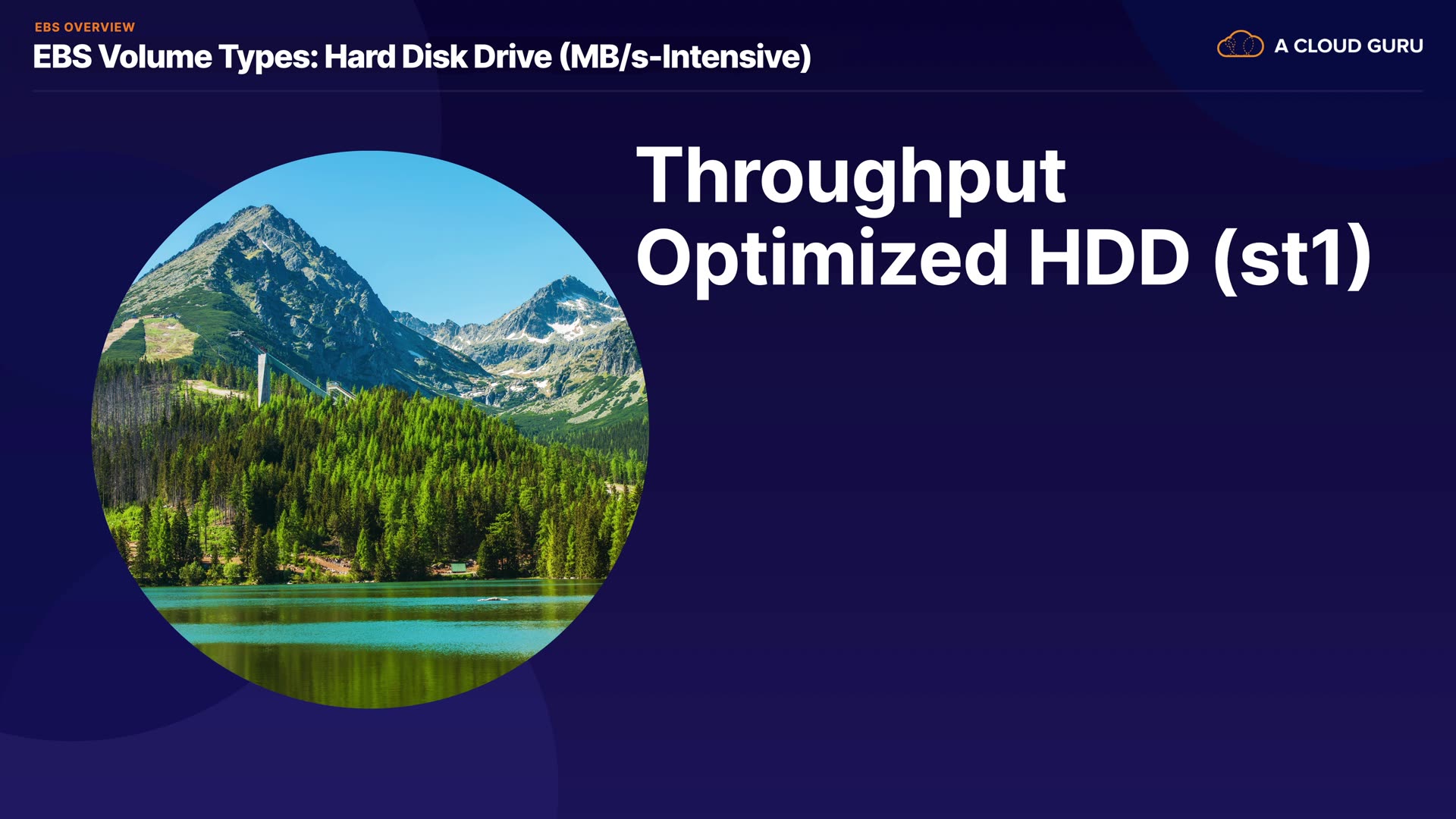 EBS OVERVIEW
EBS Volume Types: Hard Disk Drive (MB/s-Intensive)

A CLOUD GURU

Throughput Optimized HDD (st1)